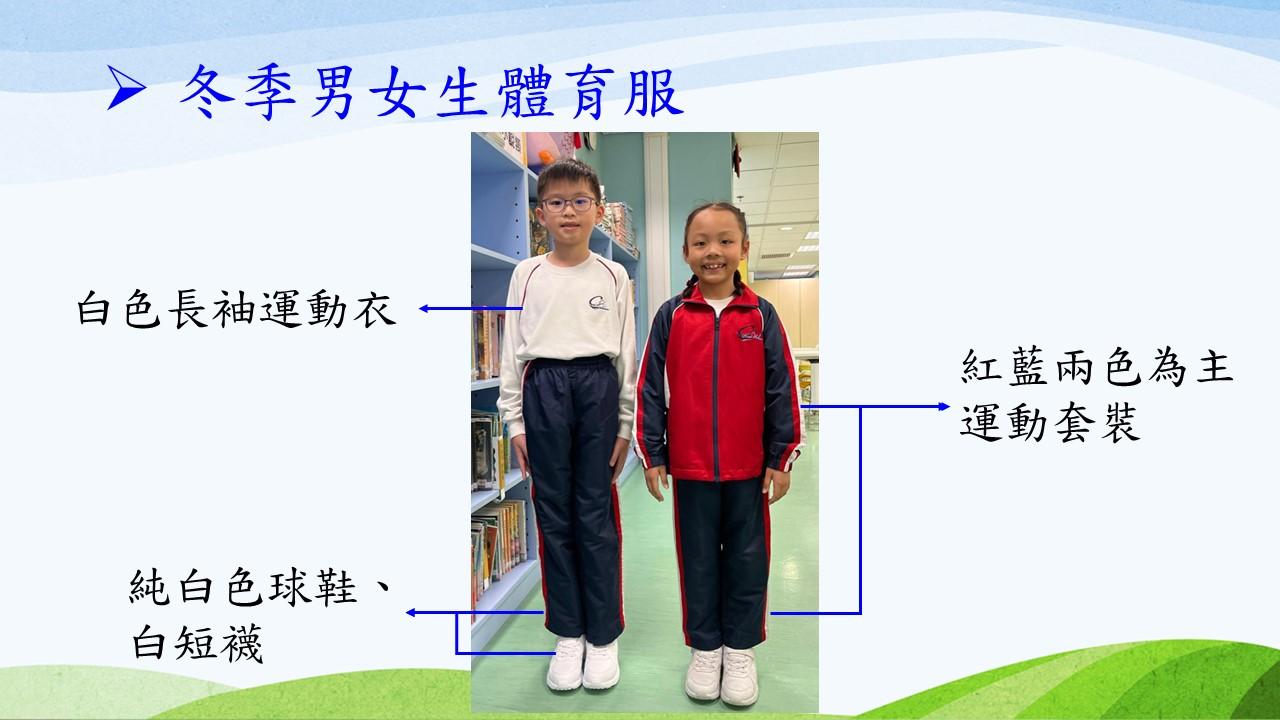 ➢ 冬季男女生體育服

白色長袖運動衣

紅藍兩色為主
運動套裝

純白色球鞋、
白短襪